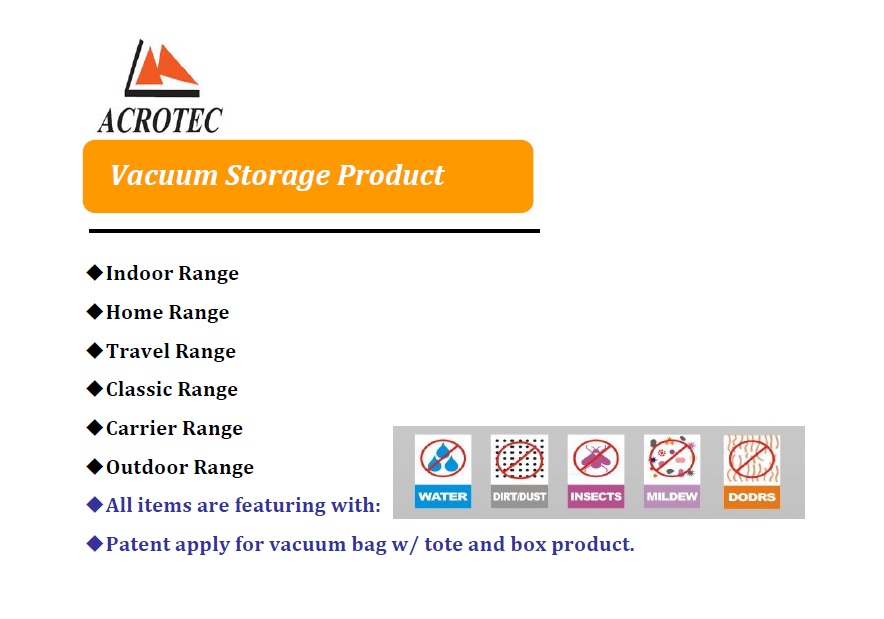 ACROTEC

Vacuum Storage Product

◆Indoor Range
◆Home Range
◆Travel Range
◆Classic Range
◆Carrier Range
◆Outdoor Range
◆All items are featuring with:

WATER DIRT/DUST INSECTS MILDEW DODRS

◆Patent apply for vacuum bag w/ tote and box product.